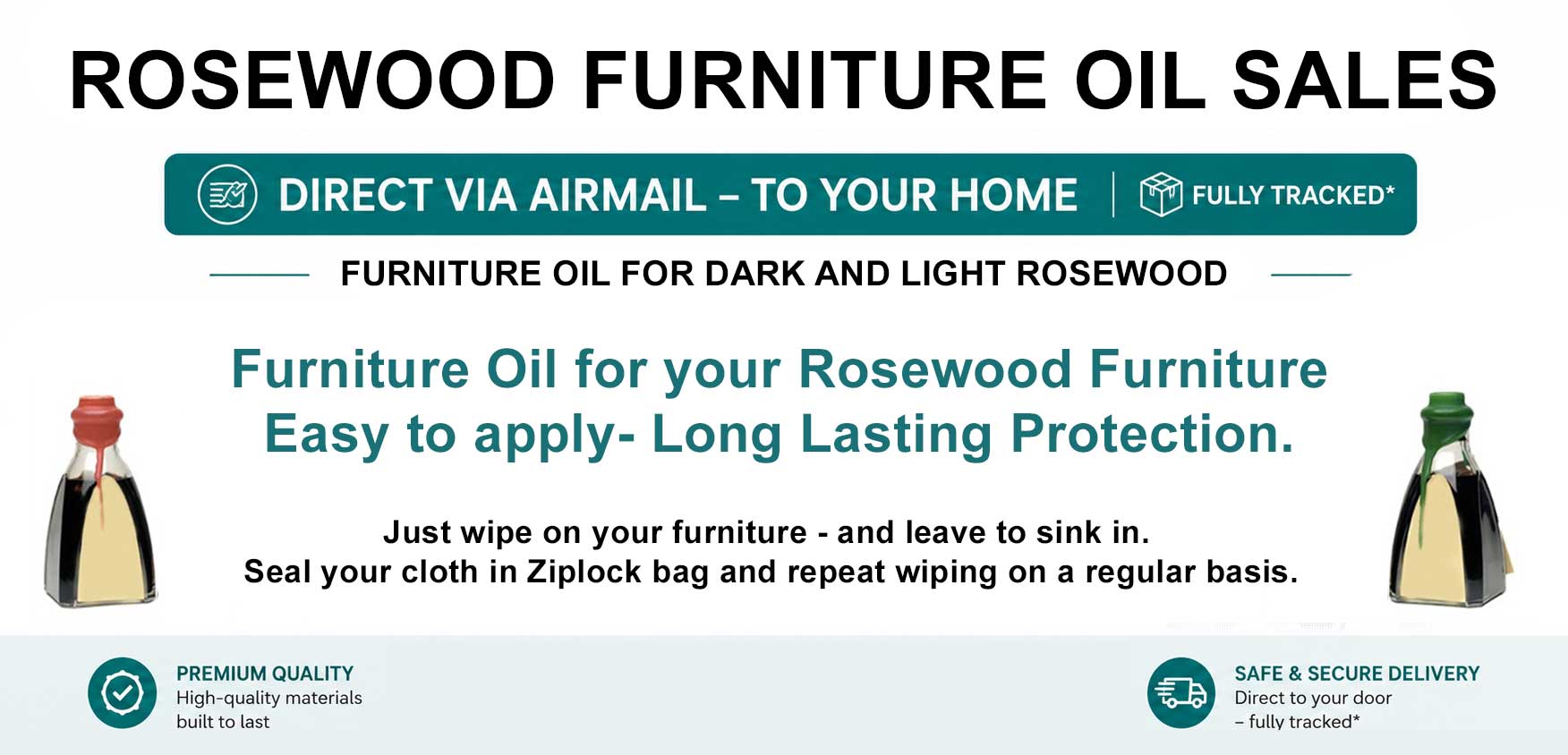 ROSEWOOD FURNITURE OIL SALES

DIRECT VIA AIRMAIL – TO YOUR HOME | FULLY TRACKED*

FURNITURE OIL FOR DARK AND LIGHT ROSEWOOD

Furniture Oil for your Rosewood Furniture
Easy to apply- Long Lasting Protection.

Just wipe on your furniture - and leave to sink in.
Seal your cloth in Ziplock bag and repeat wiping on a regular basis.

PREMIUM QUALITY
High-quality materials built to last

SAFE & SECURE DELIVERY
Direct to your door – fully tracked*